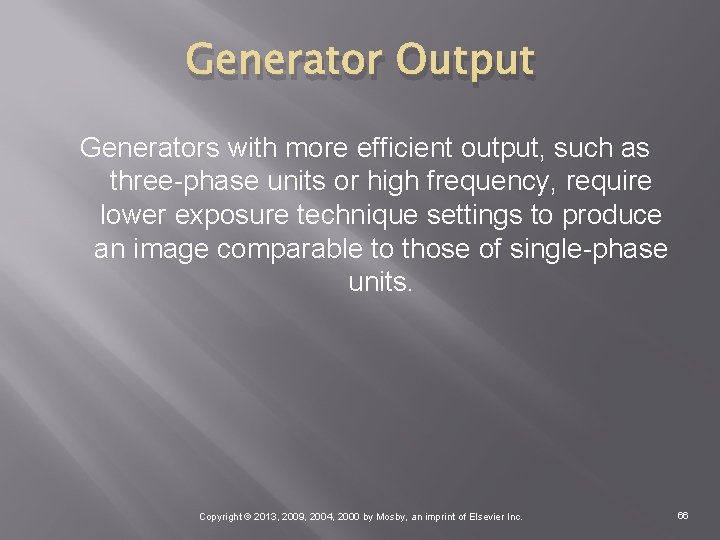 Generator Output

Generators with more efficient output, such as three-phase units or high frequency, require lower exposure technique settings to produce an image comparable to those of single-phase units.

Copyright © 2013, 2009, 2004, 2000 by Mosby, an imprint of Elsevier Inc.

66